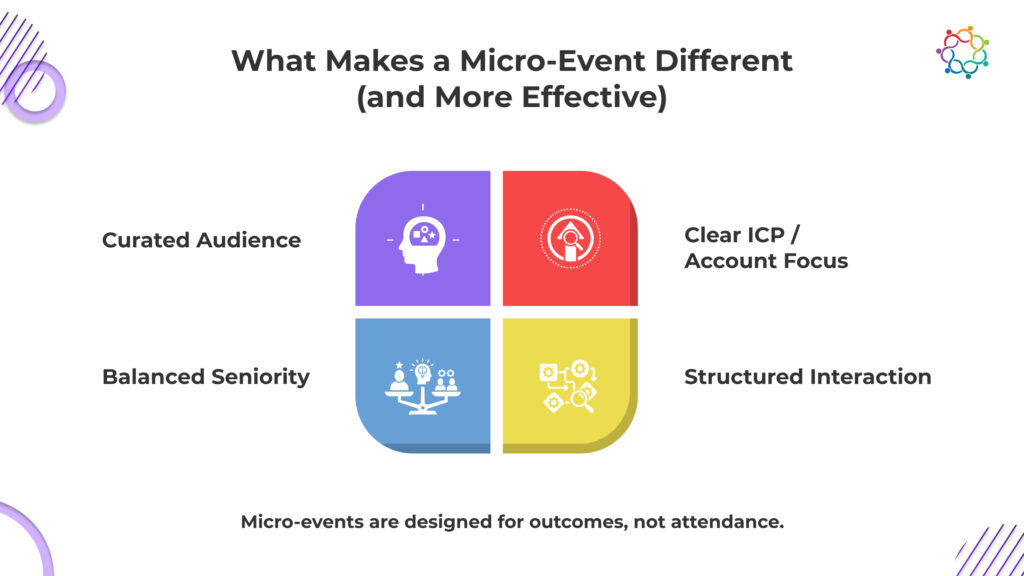 What Makes a Micro-Event Different (and More Effective)

Curated Audience

Clear ICP / Account Focus

Balanced Seniority

Structured Interaction

Micro-events are designed for outcomes, not attendance.